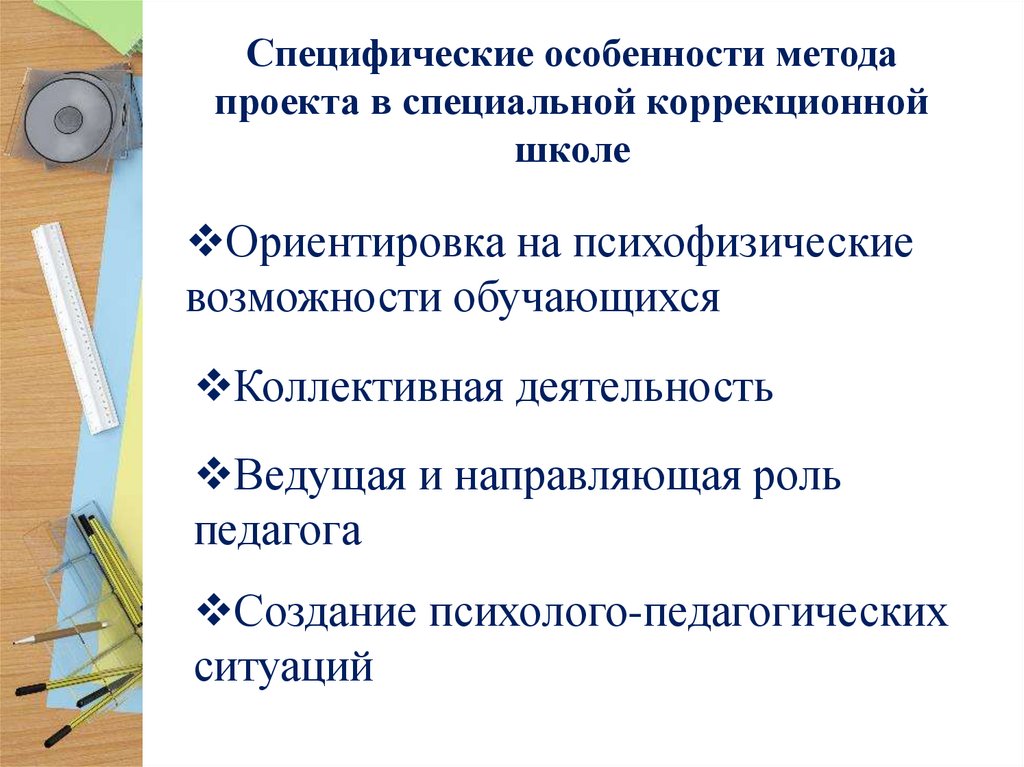 Специфические особенности метода проекта в специальной коррекционной школе

❖Ориентировка на психофизические возможности обучающихся

❖Коллективная деятельность

❖Ведущая и направляющая роль педагога

❖Создание психолого-педагогических ситуаций